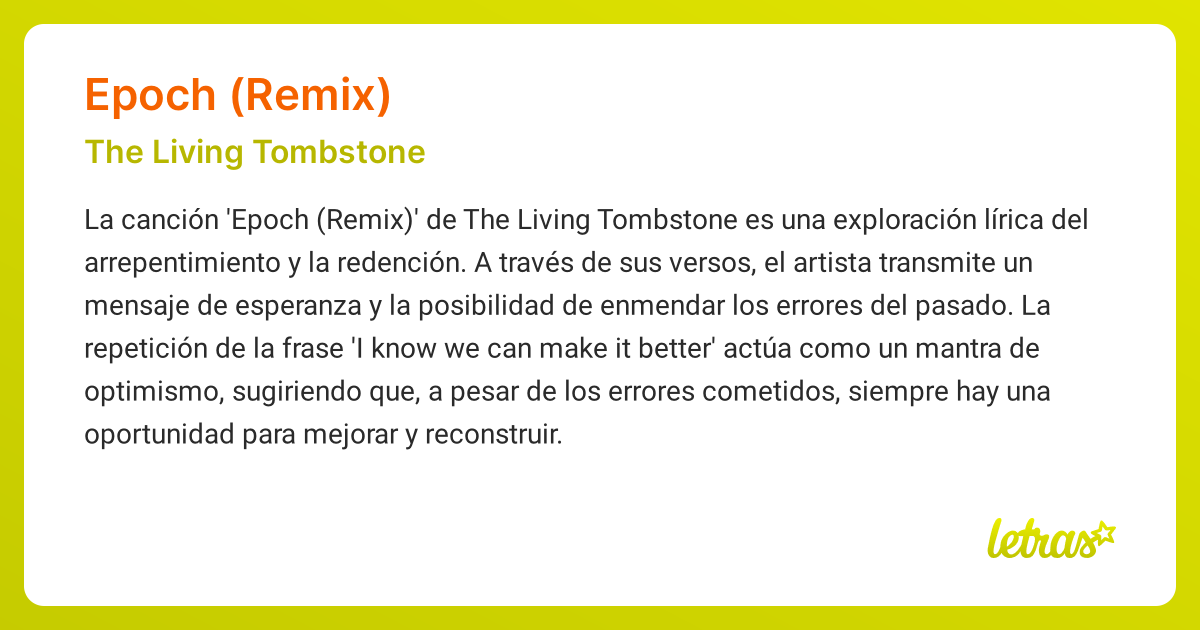 Epoch (Remix)

The Living Tombstone

La canción 'Epoch (Remix)' de The Living Tombstone es una exploración lírica del arrepentimiento y la redención. A través de sus versos, el artista transmite un mensaje de esperanza y la posibilidad de enmendar los errores del pasado. La repetición de la frase 'I know we can make it better' actúa como un mantra de optimismo, sugiriendo que, a pesar de los errores cometidos, siempre hay una oportunidad para mejorar y reconstruir.

letras